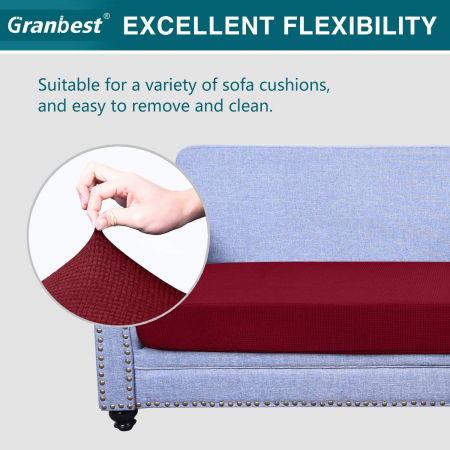 Granbest®  EXCELLENT FLEXIBILITY

Suitable for a variety of sofa cushions, and easy to remove and clean.